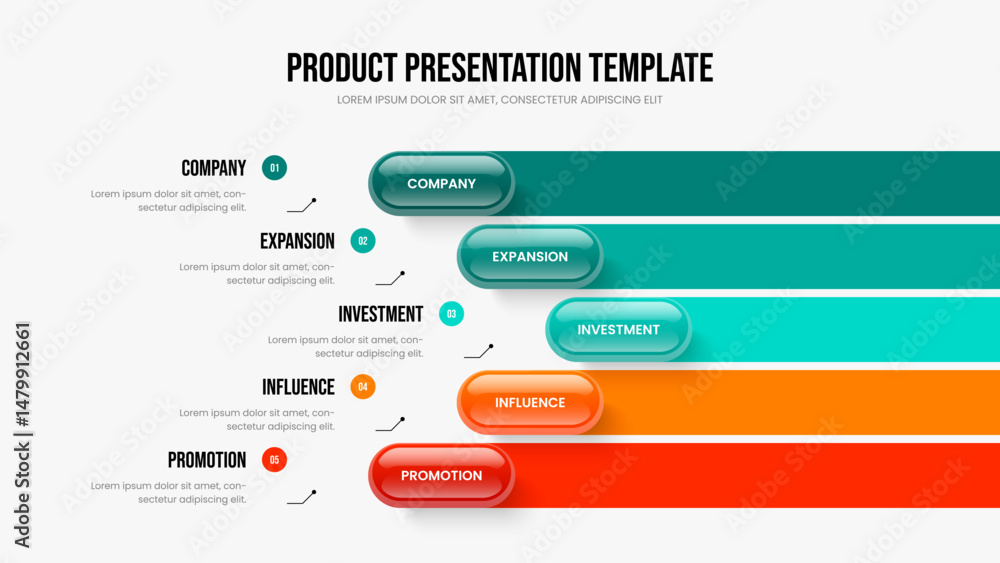 PRODUCT PRESENTATION TEMPLATE
LOREM IPSUM DOLOR SIT AMET, CONSECTETUR ADIPISCING ELIT

COMPANY 01
Lorem ipsum dolor sit amet, consectetur adipiscing elit.

COMPANY

EXPANSION 02
Lorem ipsum dolor sit amet, consectetur adipiscing elit.

EXPANSION

INVESTMENT 03
Lorem ipsum dolor sit amet, consectetur adipiscing elit.

INVESTMENT

INFLUENCE 04
Lorem ipsum dolor sit amet, consectetur adipiscing elit.

INFLUENCE

PROMOTION 05
Lorem ipsum dolor sit amet, consectetur adipiscing elit.

PROMOTION

Adobe Stock | #1479912661